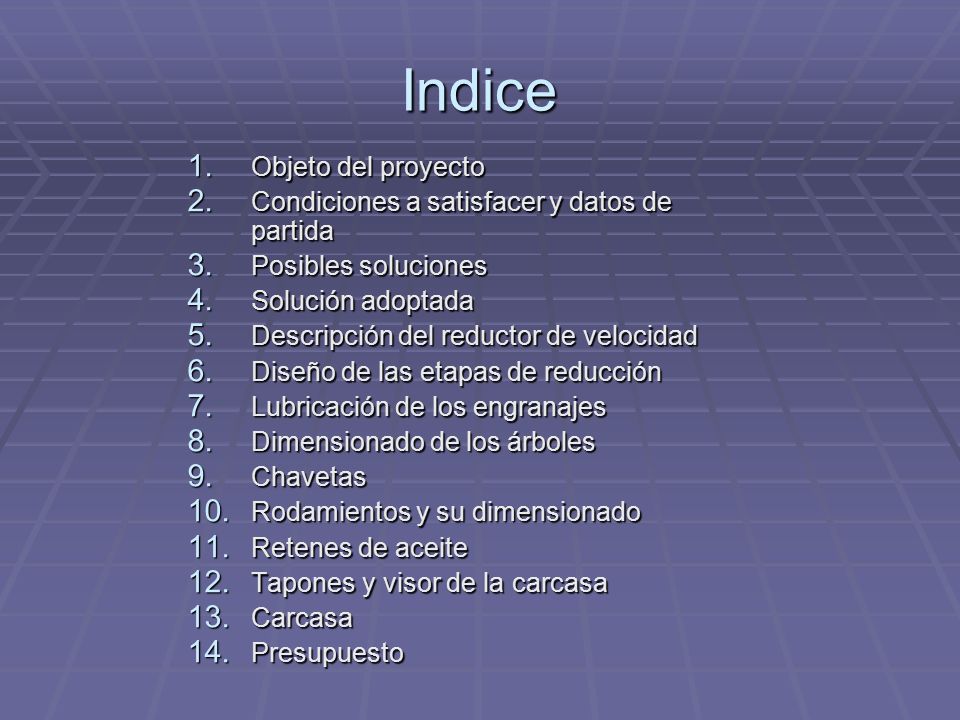 Indice

1. Objeto del proyecto
2. Condiciones a satisfacer y datos de partida
3. Posibles soluciones
4. Solución adoptada
5. Descripción del reductor de velocidad
6. Diseño de las etapas de reducción
7. Lubricación de los engranajes
8. Dimensionado de los árboles
9. Chavetas
10. Rodamientos y su dimensionado
11. Retenes de aceite
12. Tapones y visor de la carcasa
13. Carcasa
14. Presupuesto